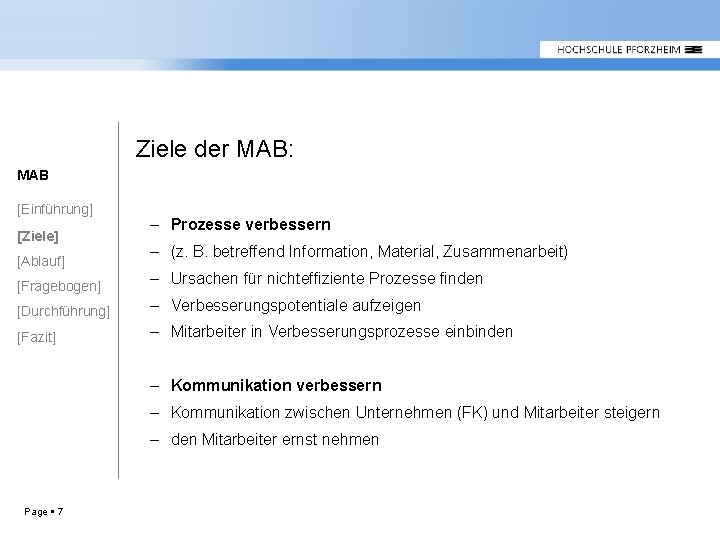 HOCHSCHULE PFORZHEIM

MAB

[Einführung]
[Ziele]
[Ablauf]
[Fragebogen]
[Durchführung]
[Fazit]

Ziele der MAB:

– Prozesse verbessern
– (z. B. betreffend Information, Material, Zusammenarbeit)
– Ursachen für nichteffiziente Prozesse finden
– Verbesserungspotentiale aufzeigen
– Mitarbeiter in Verbesserungsprozesse einbinden

– Kommunikation verbessern
– Kommunikation zwischen Unternehmen (FK) und Mitarbeiter steigern
– den Mitarbeiter ernst nehmen

Page ▪ 7